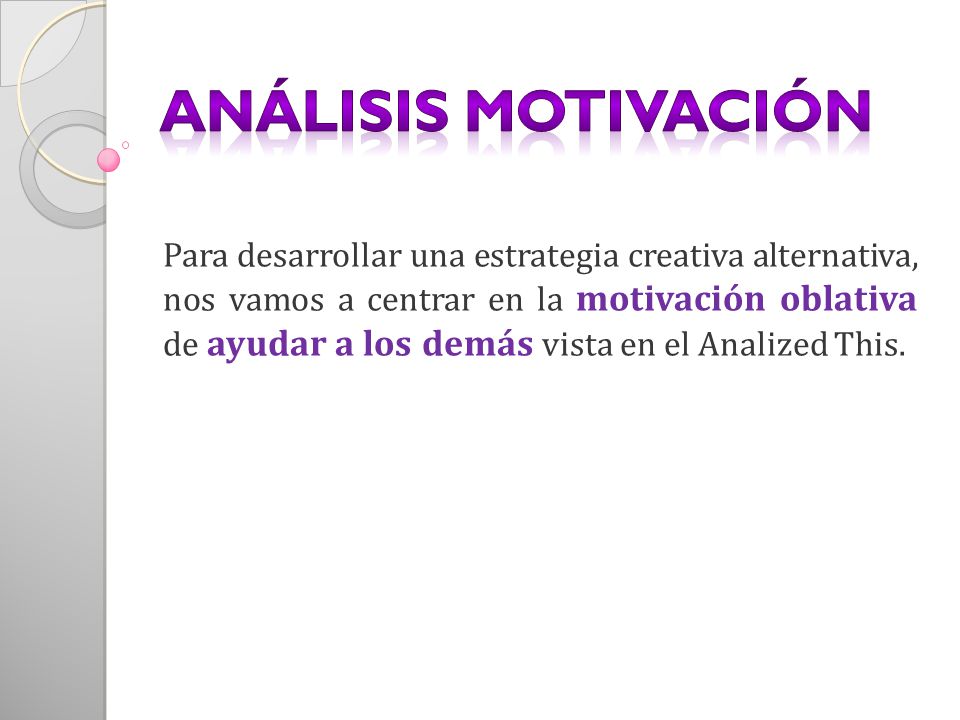 ANÁLISIS MOTIVACIÓN

Para desarrollar una estrategia creativa alternativa, nos vamos a centrar en la motivación oblativa de ayudar a los demás vista en el Analized This.